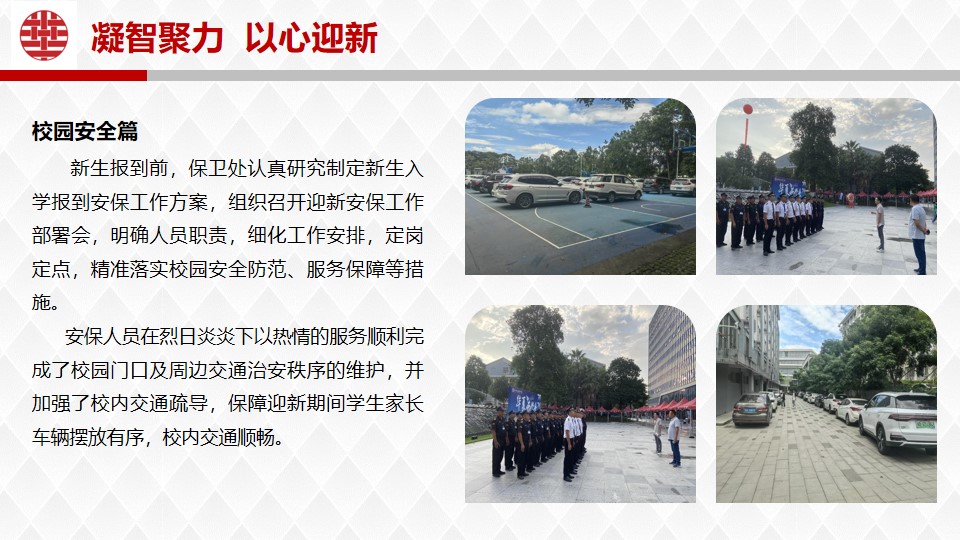 凝智聚力 以心迎新

校园安全篇

新生报到前，保卫处认真研究制定新生入学报到安保工作方案，组织召开迎新安保工作部署会，明确人员职责，细化工作安排，定岗定点，精准落实校园安全防范、服务保障等措施。

安保人员在烈日炎炎下以热情的服务顺利完成了校园门口及周边交通治安秩序的维护，并加强了校内交通疏导，保障迎新期间学生家长车辆摆放有序，校内交通顺畅。